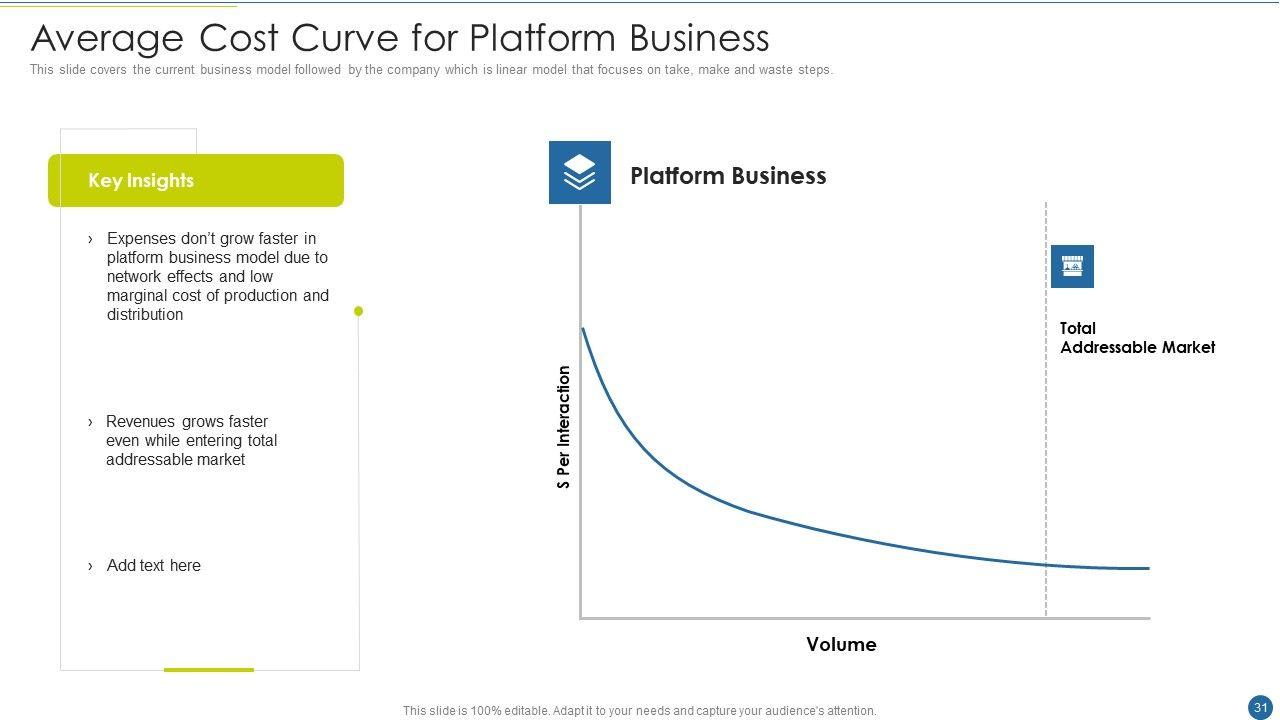 Average Cost Curve for Platform Business

This slide covers the current business model followed by the company which is linear model that focuses on take, make and waste steps.

Key Insights

› Expenses don't grow faster in platform business model due to network effects and low marginal cost of production and distribution

› Revenues grows faster even while entering total addressable market

› Add text here

Platform Business

Total Addressable Market

$ Per Interaction

Volume

This slide is 100% editable. Adapt it to your needs and capture your audience's attention.

31